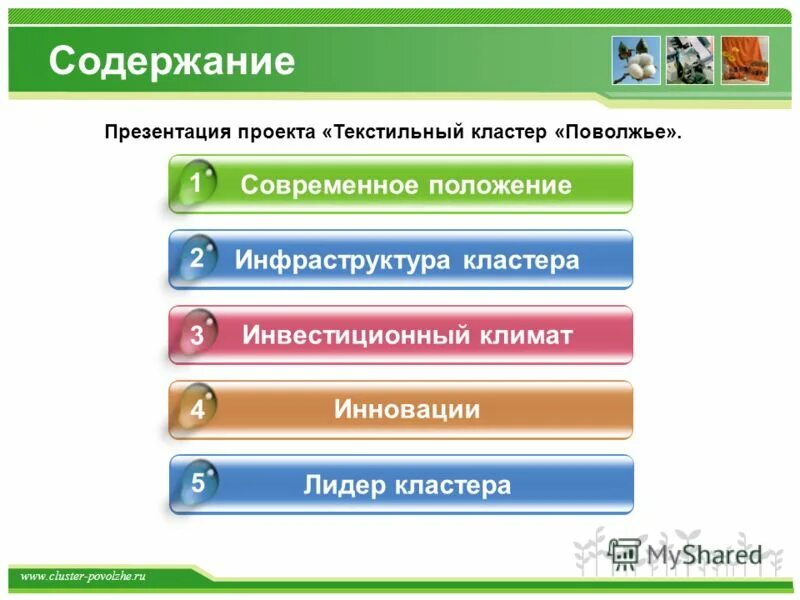 Содержание

Презентация проекта «Текстильный кластер «Поволжье».

1 Современное положение

2 Инфраструктура кластера

3 Инвестиционный климат

4 Инновации

5 Лидер кластера

MyShared

www.cluster-povolzhe.ru